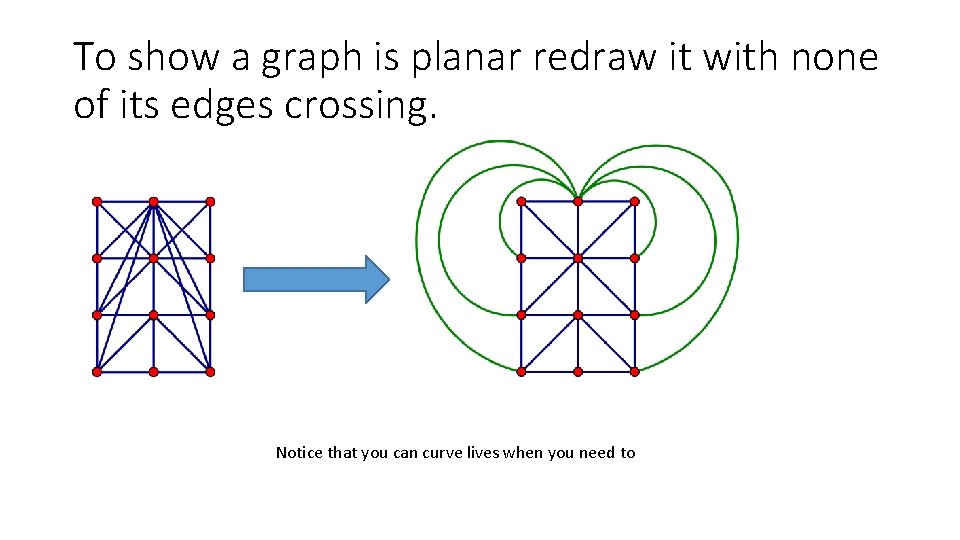 To show a graph is planar redraw it with none of its edges crossing.

Notice that you can curve lives when you need to